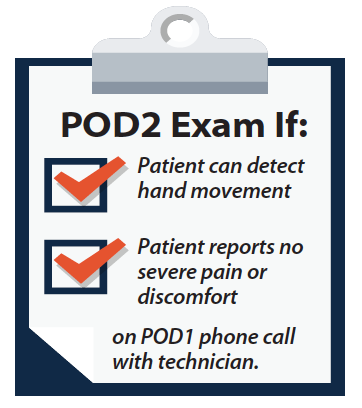 POD2 Exam If:

Patient can detect hand movement

Patient reports no severe pain or discomfort

on POD1 phone call with technician.